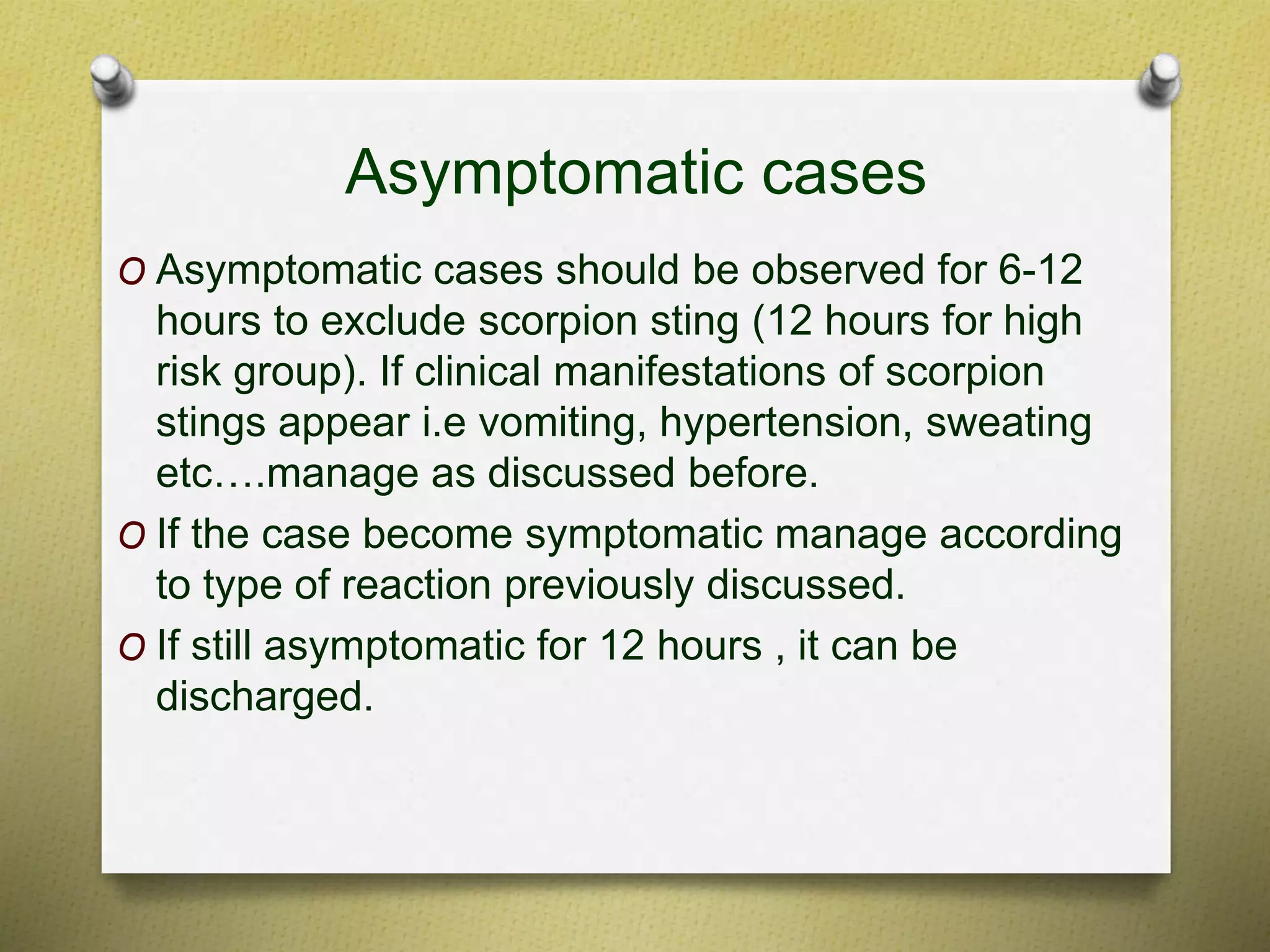 Asymptomatic cases

O Asymptomatic cases should be observed for 6-12 hours to exclude scorpion sting (12 hours for high risk group). If clinical manifestations of scorpion stings appear i.e vomiting, hypertension, sweating etc….manage as discussed before.

O If the case become symptomatic manage according to type of reaction previously discussed.

O If still asymptomatic for 12 hours , it can be discharged.